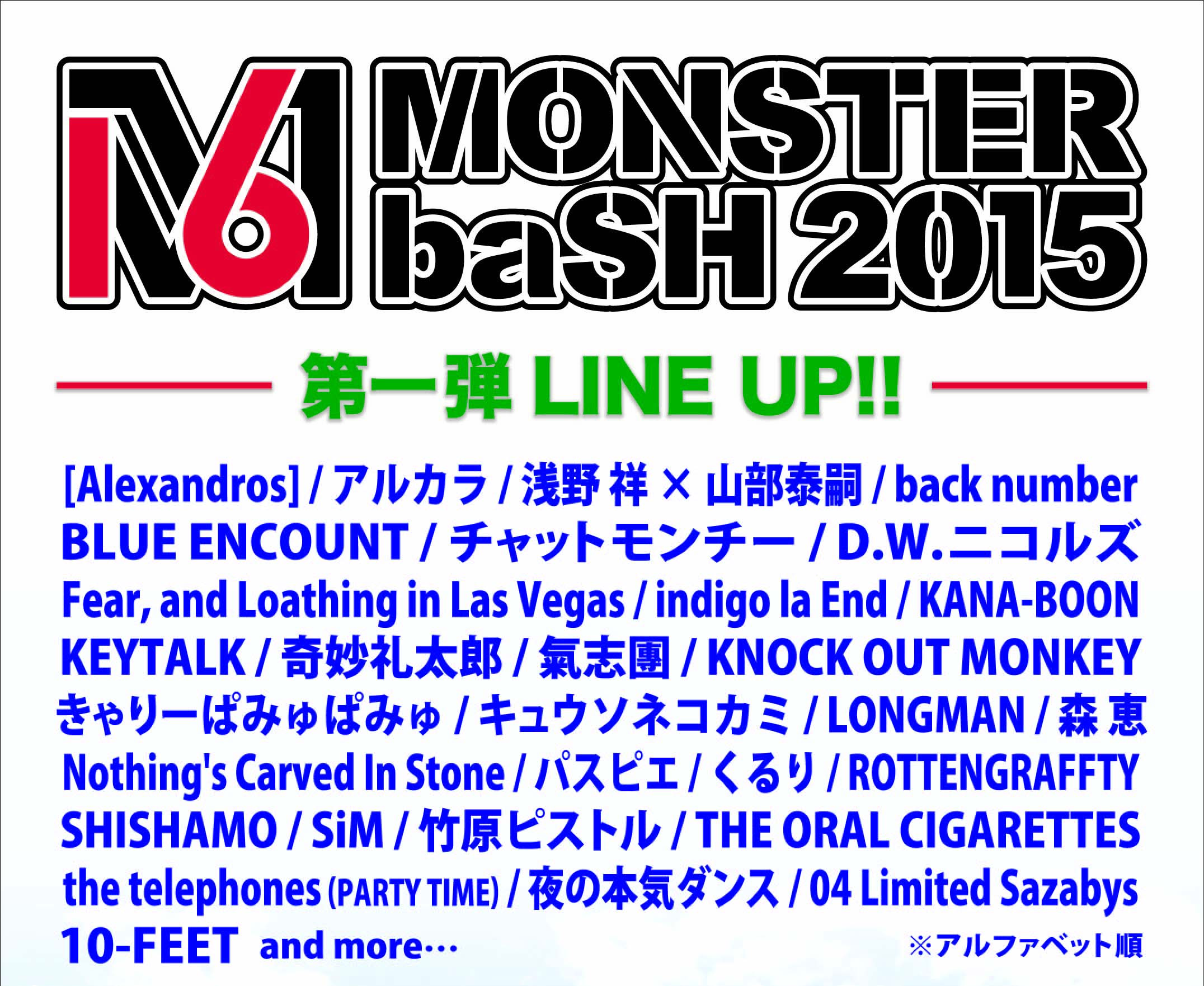 M6 MONSTER baSH 2015

第一弾 LINE UP!!

[Alexandros] / アルカラ / 浅野 祥 × 山部泰嗣 / back number BLUE ENCOUNT / チャットモンチー / D.W.ニコルズ Fear, and Loathing in Las Vegas / indigo la End / KANA-BOON KEYTALK / 奇妙礼太郎 / 氣志團 / KNOCK OUT MONKEY きゃりーぱみゅぱみゅ / キュウソネコカミ / LONGMAN / 森 恵 Nothing's Carved In Stone / パスピエ / くるり / ROTTENGRAFFTY SHISHAMO / SiM / 竹原ピストル / THE ORAL CIGARETTES the telephones (PARTY TIME) / 夜の本気ダンス / 04 Limited Sazabys 10-FEET and more…

※アルファベット順